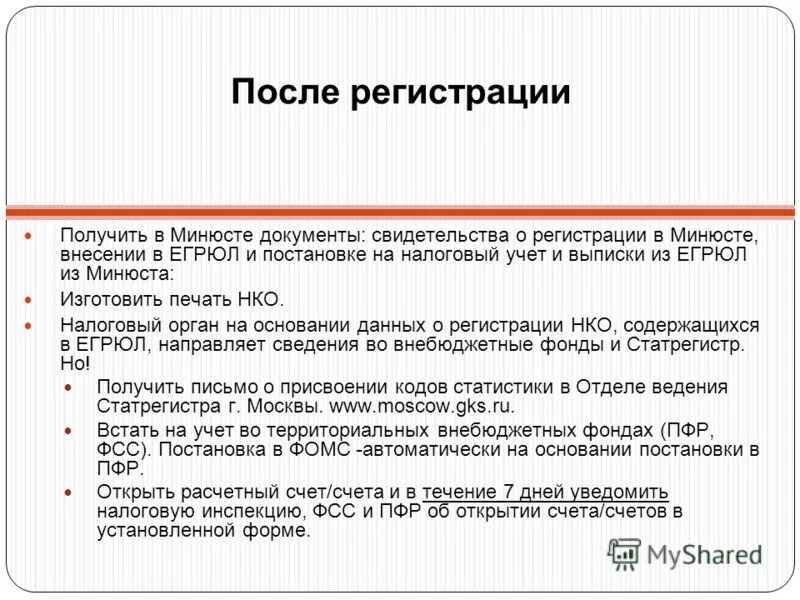 После регистрации

Получить в Минюсте документы: свидетельства о регистрации в Минюсте, внесении в ЕГРЮЛ и постановке на налоговый учет и выписки из ЕГРЮЛ из Минюста:

Изготовить печать НКО.

Налоговый орган на основании данных о регистрации НКО, содержащихся в ЕГРЮЛ, направляет сведения во внебюджетные фонды и Статрегистр. Но!

Получить письмо о присвоении кодов статистики в Отделе ведения Статрегистра г. Москвы. www.moscow.gks.ru.

Встать на учет во территориальных внебюджетных фондах (ПФР, ФСС). Постановка в ФОМС -автоматически на основании постановки в ПФР.

Открыть расчетный счет/счета и в течение 7 дней уведомить налоговую инспекцию, ФСС и ПФР об открытии счета/счетов в установленной форме.

MyShared